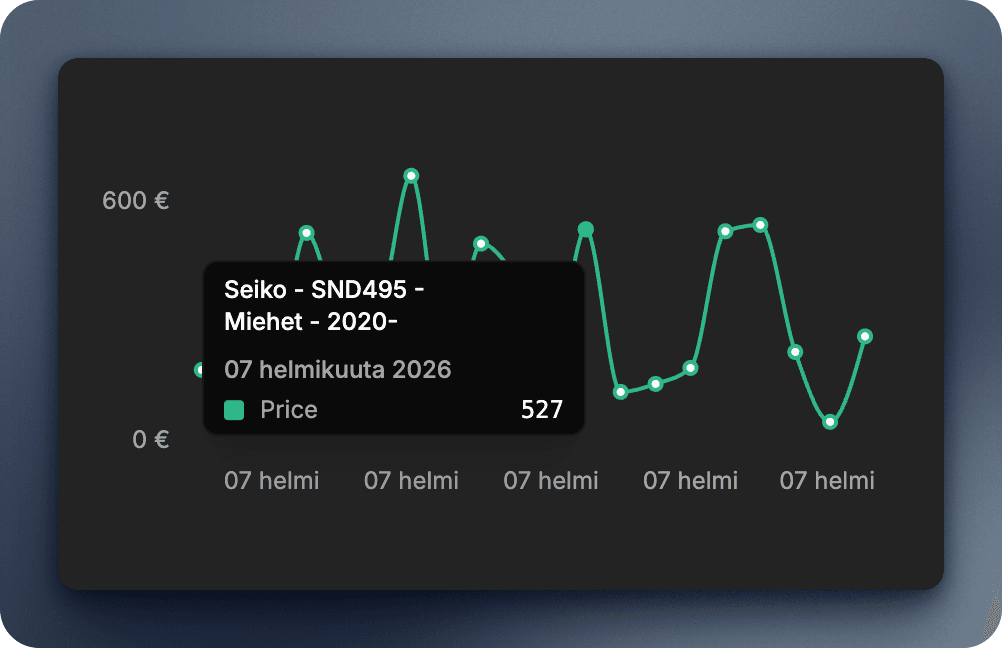 600 €

0 €

Seiko - SND495 - Miehet - 2020-

07 helmikuuta 2026

Price 527

07 helmi 07 helmi 07 helmi 07 helmi 07 helmi